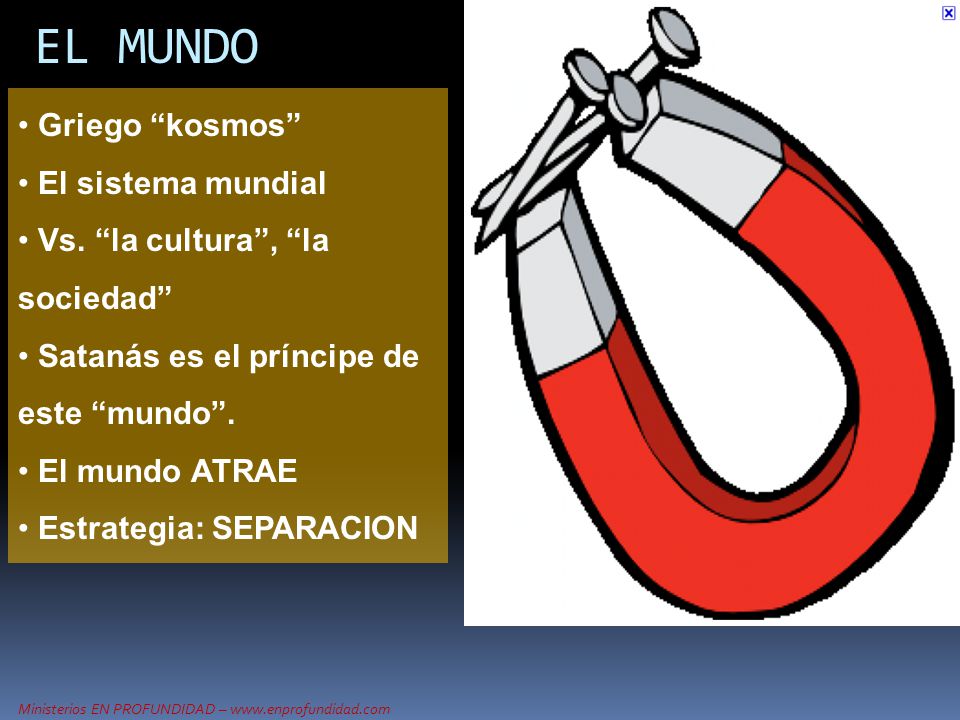 EL MUNDO

• Griego “kosmos”

• El sistema mundial

• Vs. “la cultura”, “la sociedad”

• Satanás es el príncipe de este “mundo”.

• El mundo ATRAE

• Estrategia: SEPARACION

Ministerios EN PROFUNDIDAD – www.enprofundidad.com